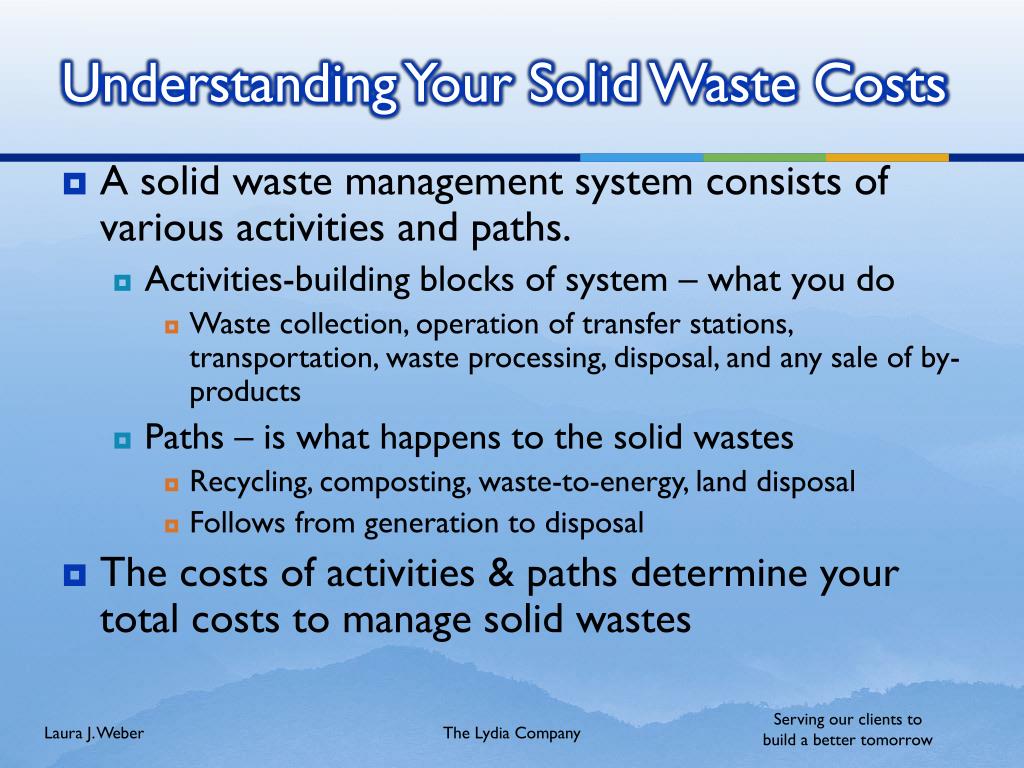 Understanding Your Solid Waste Costs

A solid waste management system consists of various activities and paths.

Activities-building blocks of system – what you do

Waste collection, operation of transfer stations, transportation, waste processing, disposal, and any sale of by-products

Paths – is what happens to the solid wastes

Recycling, composting, waste-to-energy, land disposal

Follows from generation to disposal

The costs of activities & paths determine your total costs to manage solid wastes

Laura J. Weber

The Lydia Company

Serving our clients to build a better tomorrow